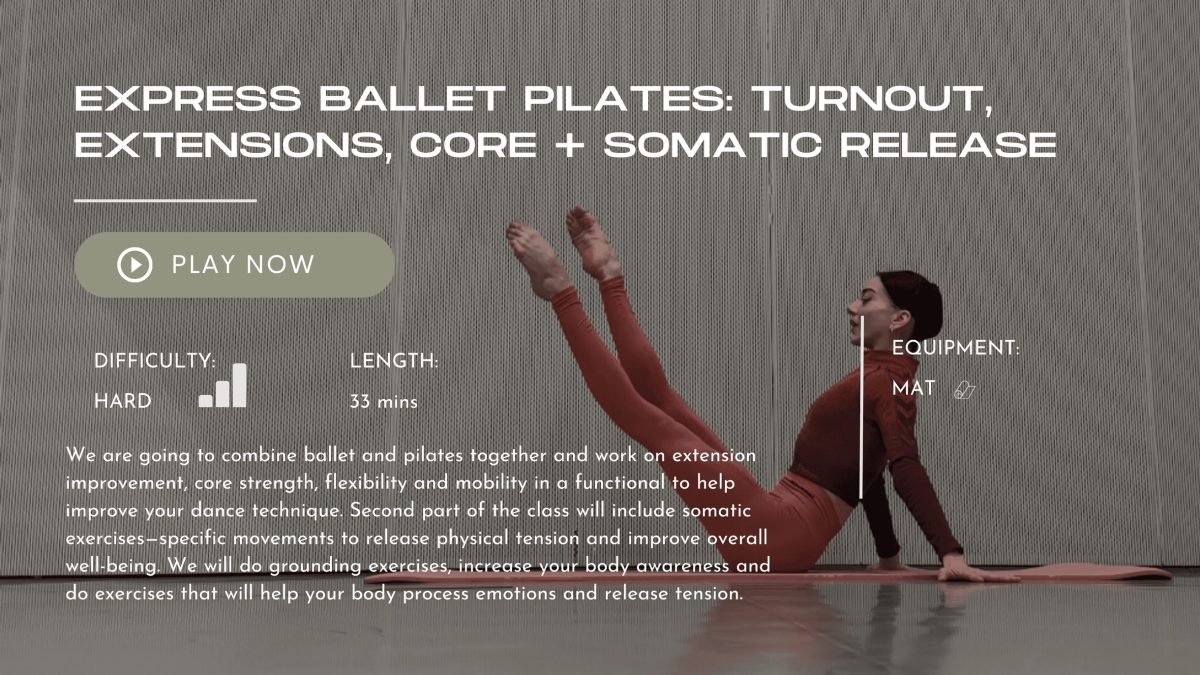 EXPRESS BALLET PILATES: TURNOUT, EXTENSIONS, CORE + SOMATIC RELEASE

PLAY NOW

DIFFICULTY:
HARD

LENGTH:
33 mins

EQUIPMENT:
MAT

We are going to combine ballet and pilates together and work on extension improvement, core strength, flexibility and mobility in a functional to help improve your dance technique. Second part of the class will include somatic exercises—specific movements to release physical tension and improve overall well-being. We will do grounding exercises, increase your body awareness and do exercises that will help your body process emotions and release tension.